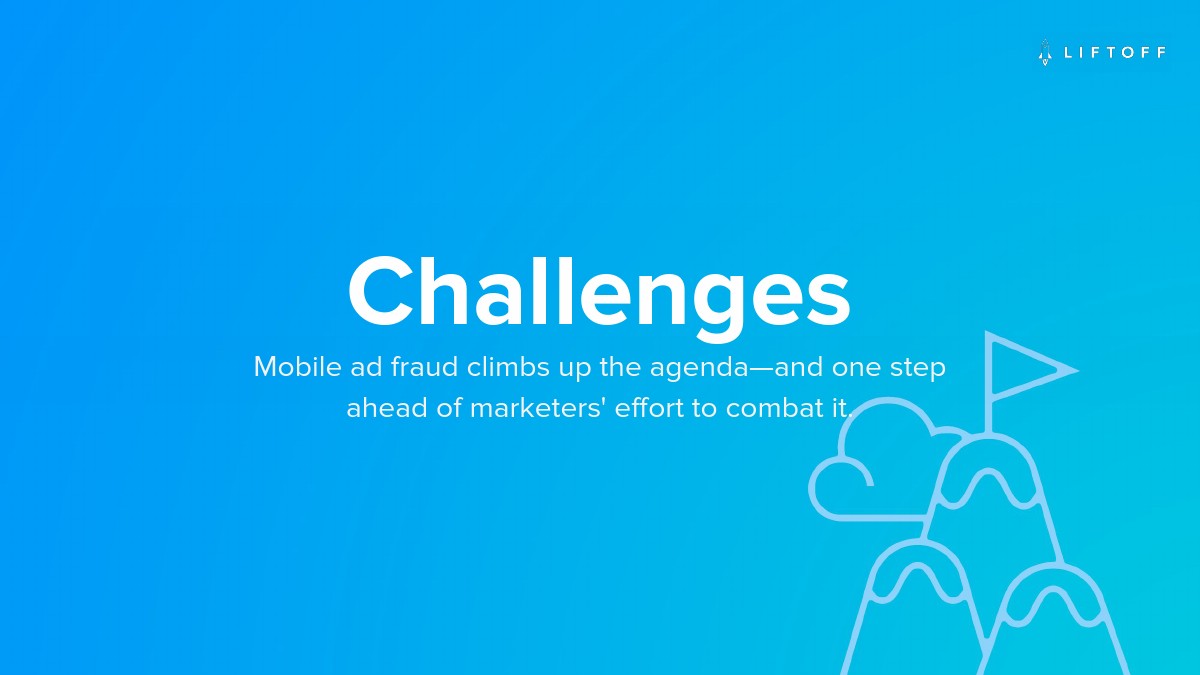 LIFTOFF

Challenges

Mobile ad fraud climbs up the agenda—and one step ahead of marketers' effort to combat it.